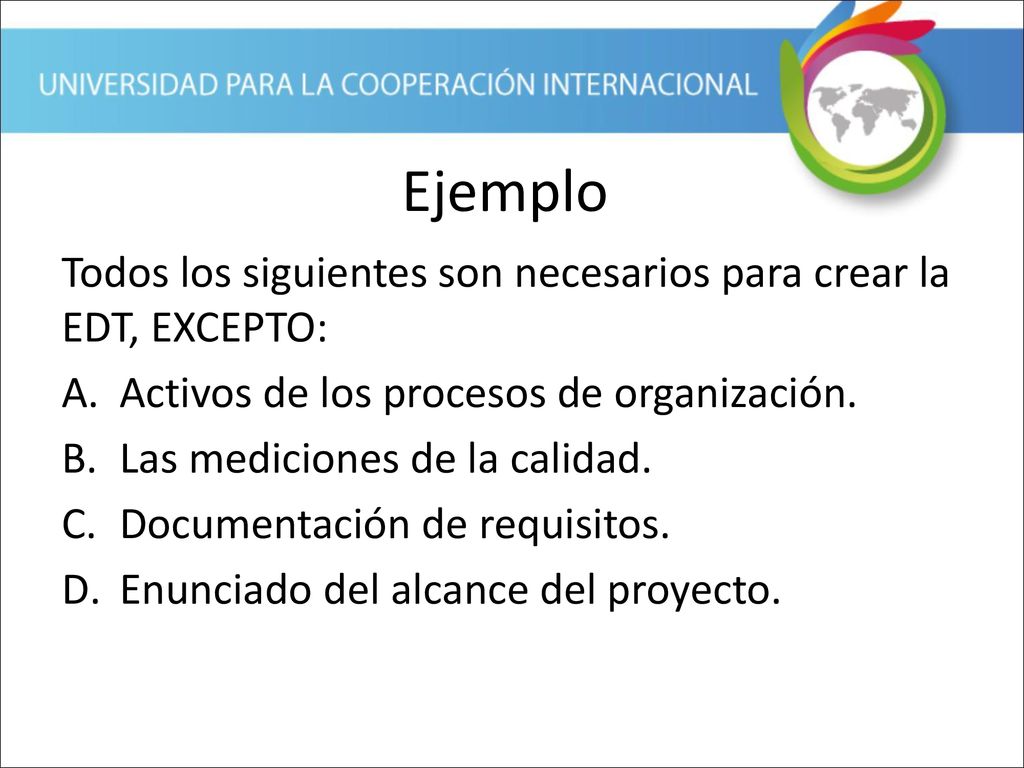 UNIVERSIDAD PARA LA COOPERACIÓN INTERNACIONAL

Ejemplo

Todos los siguientes son necesarios para crear la EDT, EXCEPTO:

A. Activos de los procesos de organización.

B. Las mediciones de la calidad.

C. Documentación de requisitos.

D. Enunciado del alcance del proyecto.